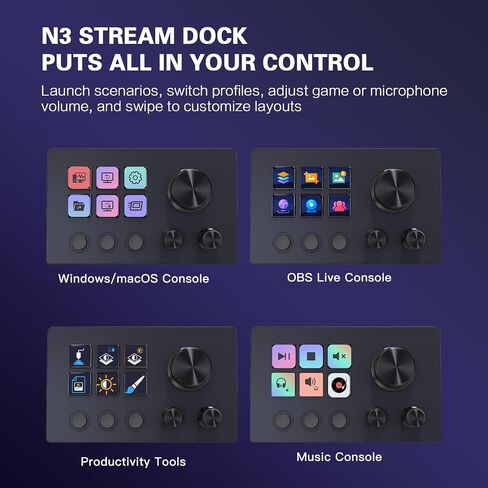 N3 STREAM DOCK
PUTS ALL IN YOUR CONTROL

Launch scenarios, switch profiles, adjust game or microphone volume, and swipe to customize layouts

Windows/macOS Console

OBS Live Console

Productivity Tools

Music Console